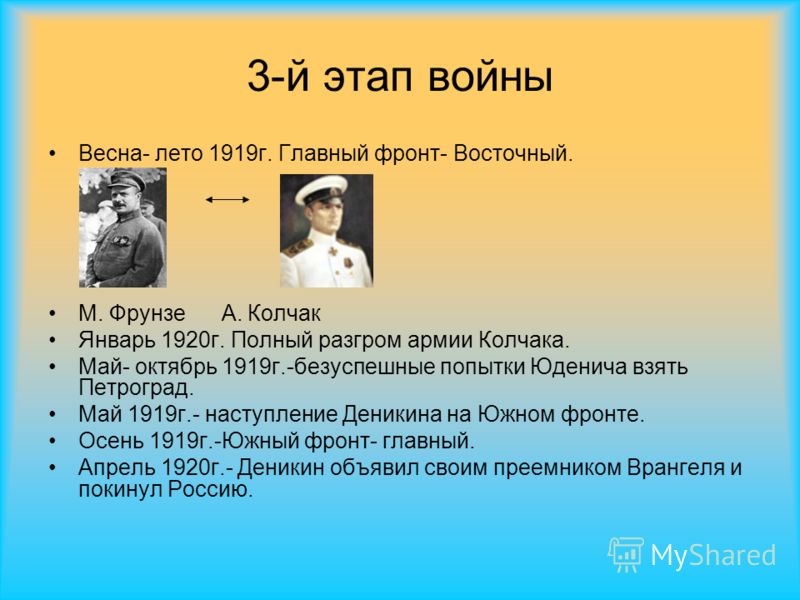 3-й этап войны

• Весна- лето 1919г. Главный фронт- Восточный.

• М. Фрунзе А. Колчак
• Январь 1920г. Полный разгром армии Колчака.
• Май- октябрь 1919г.-безуспешные попытки Юденича взять Петроград.
• Май 1919г.- наступление Деникина на Южном фронте.
• Осень 1919г.-Южный фронт- главный.
• Апрель 1920г.- Деникин объявил своим преемником Врангеля и покинул Россию.

MyShared